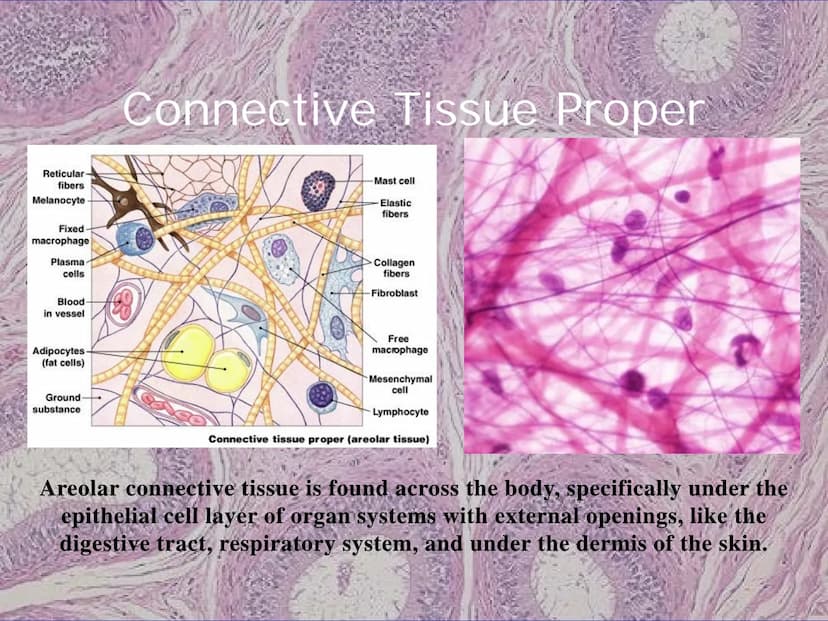 Connective Tissue Proper

Reticular fibers
Melanocyte
Fixed macrophage
Plasma cells
Blood in vessel
Adipocytes (fat cells)
Ground substance
Mast cell
Elastic fibers
Collagen fibers
Fibroblast
Free macrophage
Mesenchymal cell
Lymphocyte
Connective tissue proper (areolar tissue)

Areolar connective tissue is found across the body, specifically under the epithelial cell layer of organ systems with external openings, like the digestive tract, respiratory system, and under the dermis of the skin.